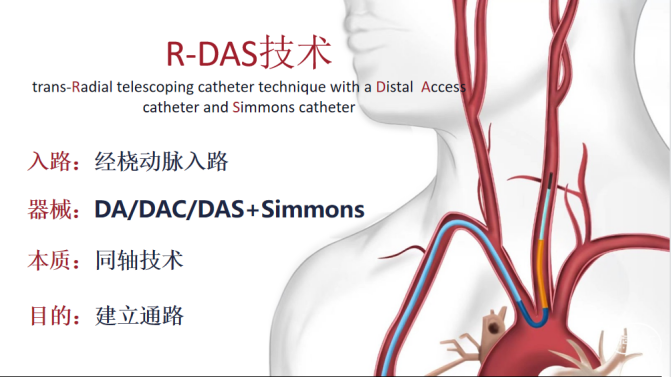 R-DAS技术

trans-Radial telescoping catheter technique with a Distal Access catheter and Simmons catheter

入路：经桡动脉入路

器械：DA/DAC/DAS+Simmons

本质：同轴技术

目的：建立通路